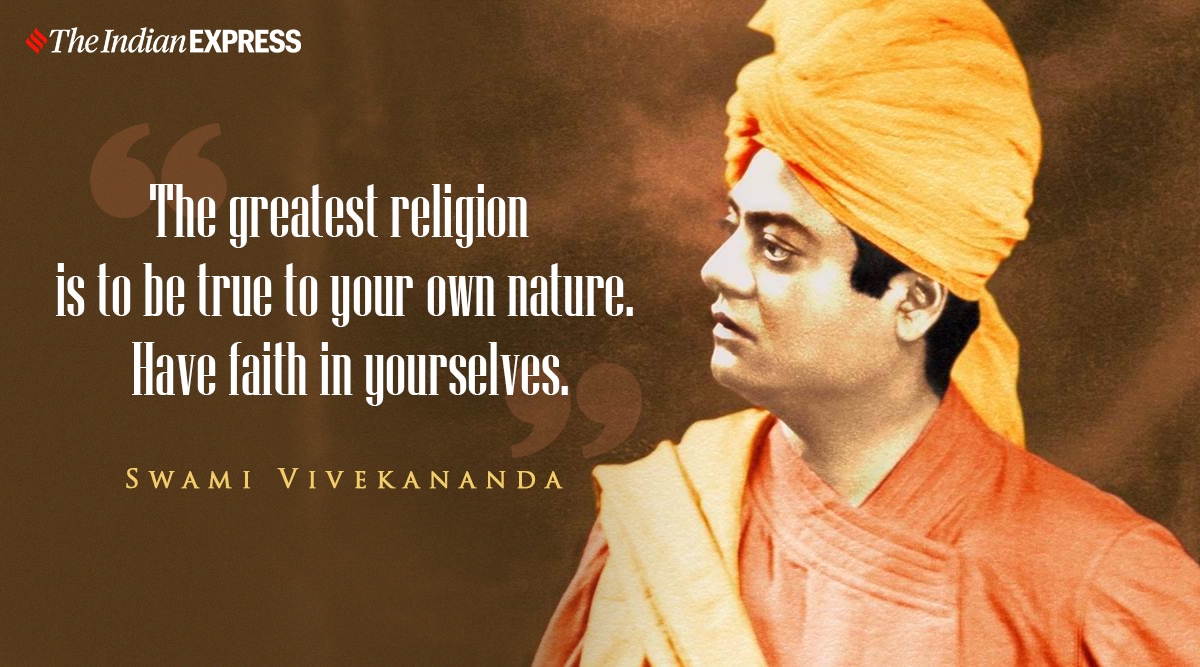 The Indian EXPRESS

“The greatest religion is to be true to your own nature. Have faith in yourselves.”

SWAMI VIVEKANANDA